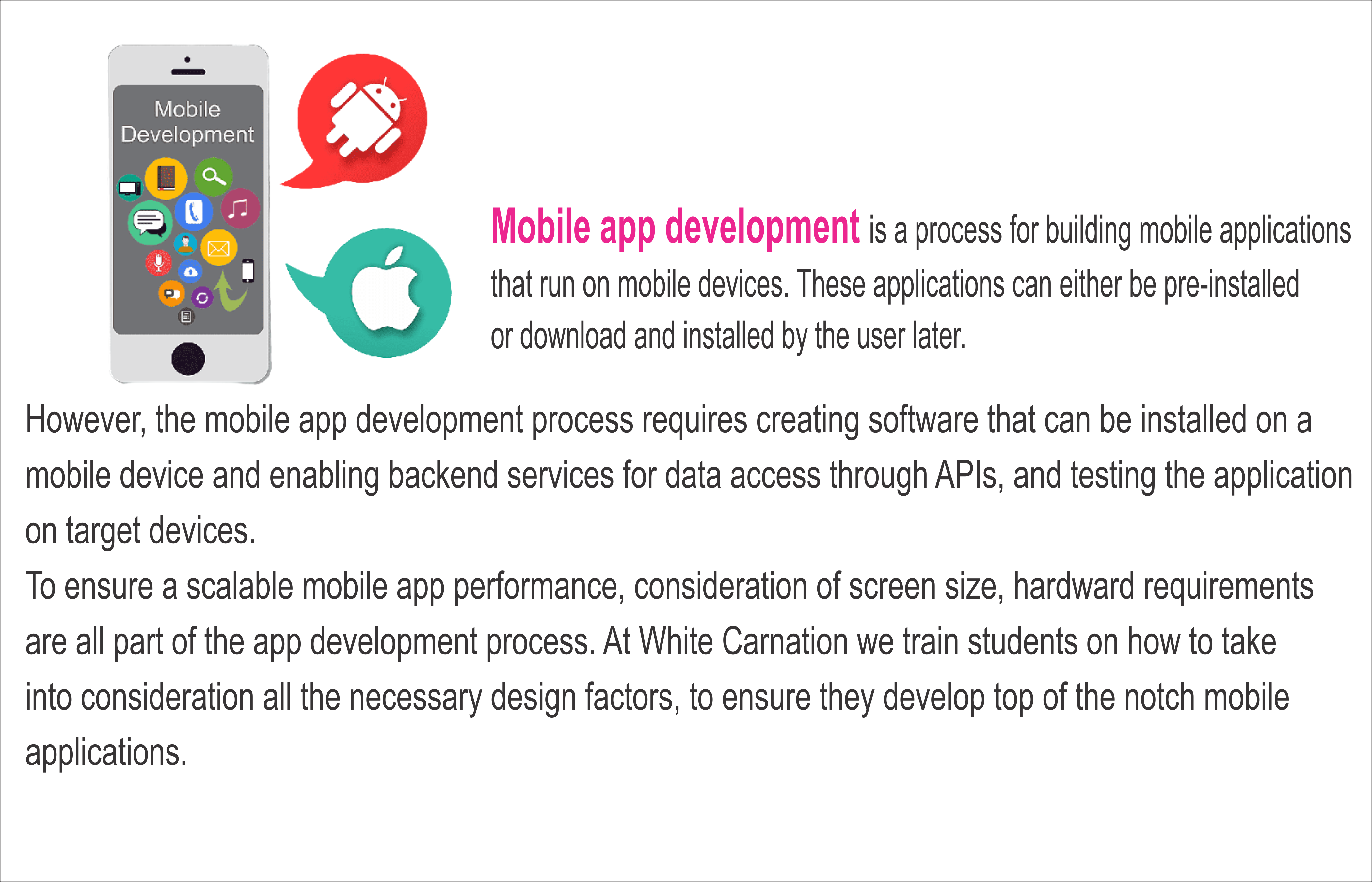 Mobile Development

Mobile app development is a process for building mobile applications that run on mobile devices. These applications can either be pre-installed or download and installed by the user later.

However, the mobile app development process requires creating software that can be installed on a mobile device and enabling backend services for data access through APIs, and testing the application on target devices.
To ensure a scalable mobile app performance, consideration of screen size, hardward requirements are all part of the app development process. At White Carnation we train students on how to take into consideration all the necessary design factors, to ensure they develop top of the notch mobile applications.